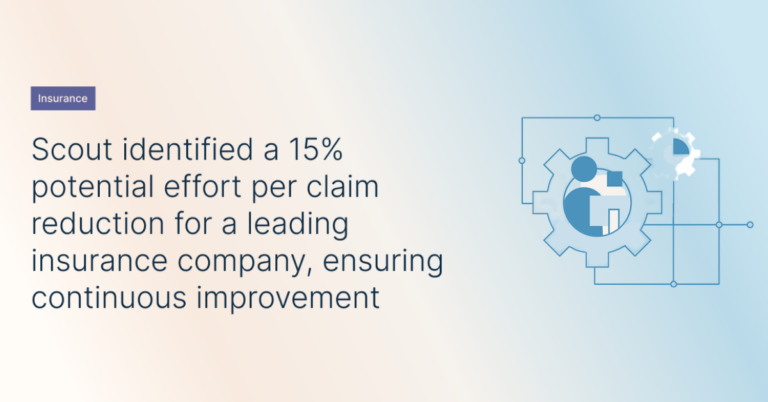 Insurance

Scout identified a 15% potential effort per claim reduction for a leading insurance company, ensuring continuous improvement